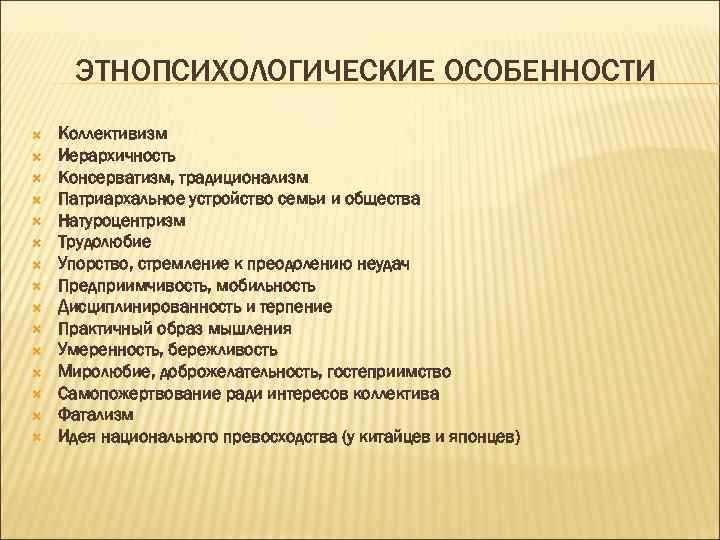 ЭТНОПСИХОЛОГИЧЕСКИЕ ОСОБЕННОСТИ

Коллективизм
Иерархичность
Консерватизм, традиционализм
Патриархальное устройство семьи и общества
Натуроцентризм
Трудолюбие
Упорство, стремление к преодолению неудач
Предприимчивость, мобильность
Дисциплинированность и терпение
Практичный образ мышления
Умеренность, бережливость
Миролюбие, доброжелательность, гостеприимство
Самопожертвование ради интересов коллектива
Фатализм
Идея национального превосходства (у китайцев и японцев)